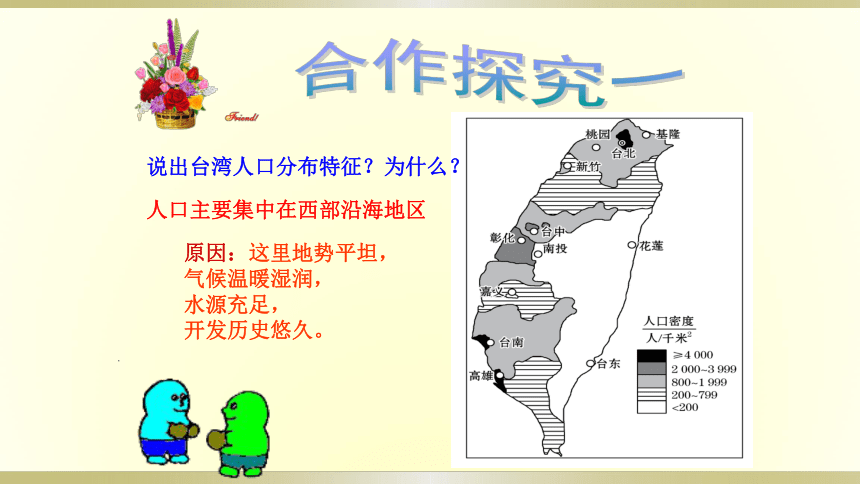 Friend!

合作探究一

说出台湾人口分布特征？为什么？

人口主要集中在西部沿海地区

原因：这里地势平坦，
气候温暖湿润，
水源充足，
开发历史悠久。

桃园
基隆
台北
新竹
台中
彰化
南投
花莲
嘉义
台南
高雄
台东

人口密度
人/千米$^2$
≥4 000
2 000~3 999
800~1 999
200~799
<200